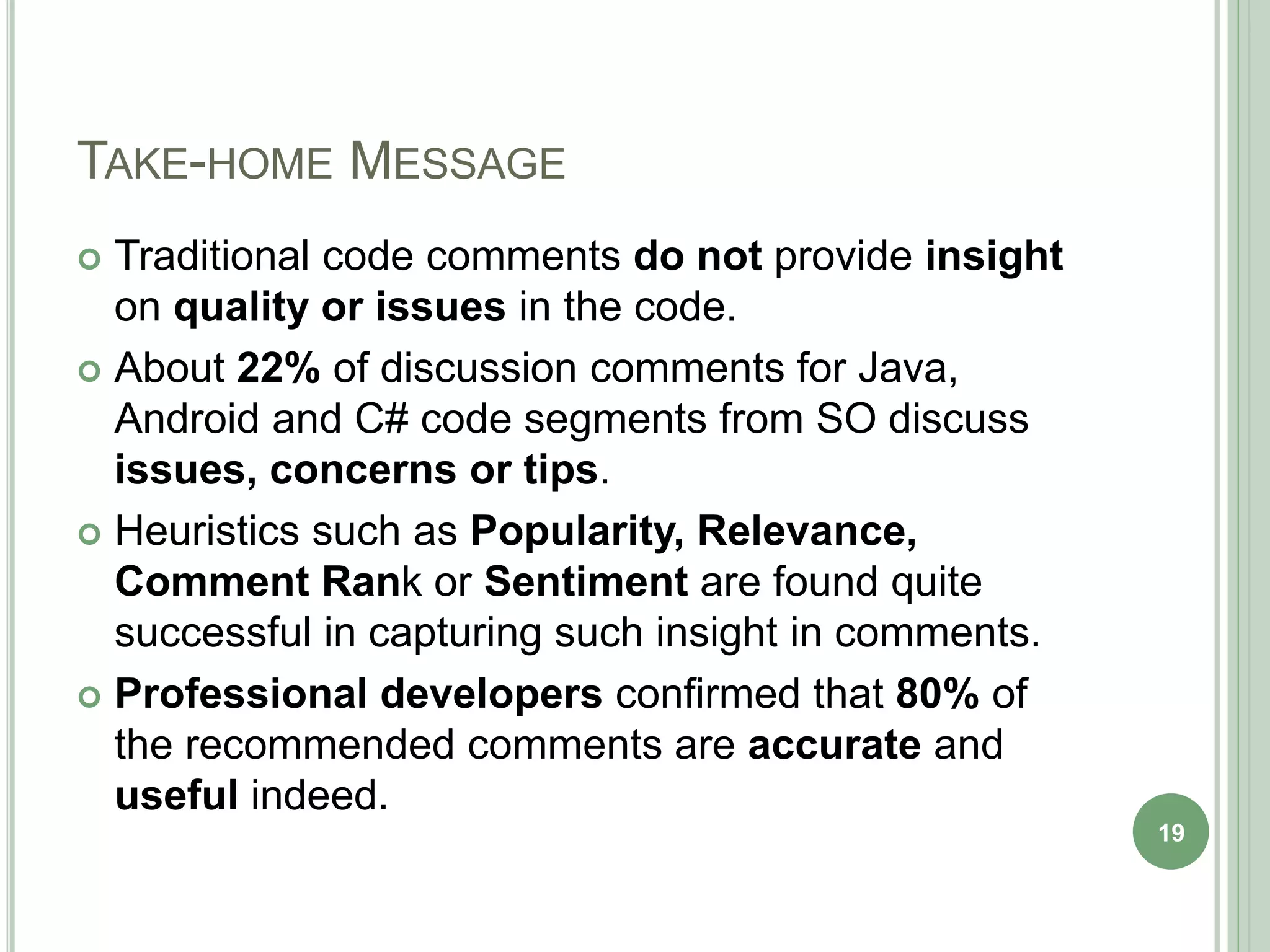 TAKE-HOME MESSAGE

Traditional code comments do not provide insight on quality or issues in the code.

About 22% of discussion comments for Java, Android and C# code segments from SO discuss issues, concerns or tips.

Heuristics such as Popularity, Relevance, Comment Rank or Sentiment are found quite successful in capturing such insight in comments.

Professional developers confirmed that 80% of the recommended comments are accurate and useful indeed.

19